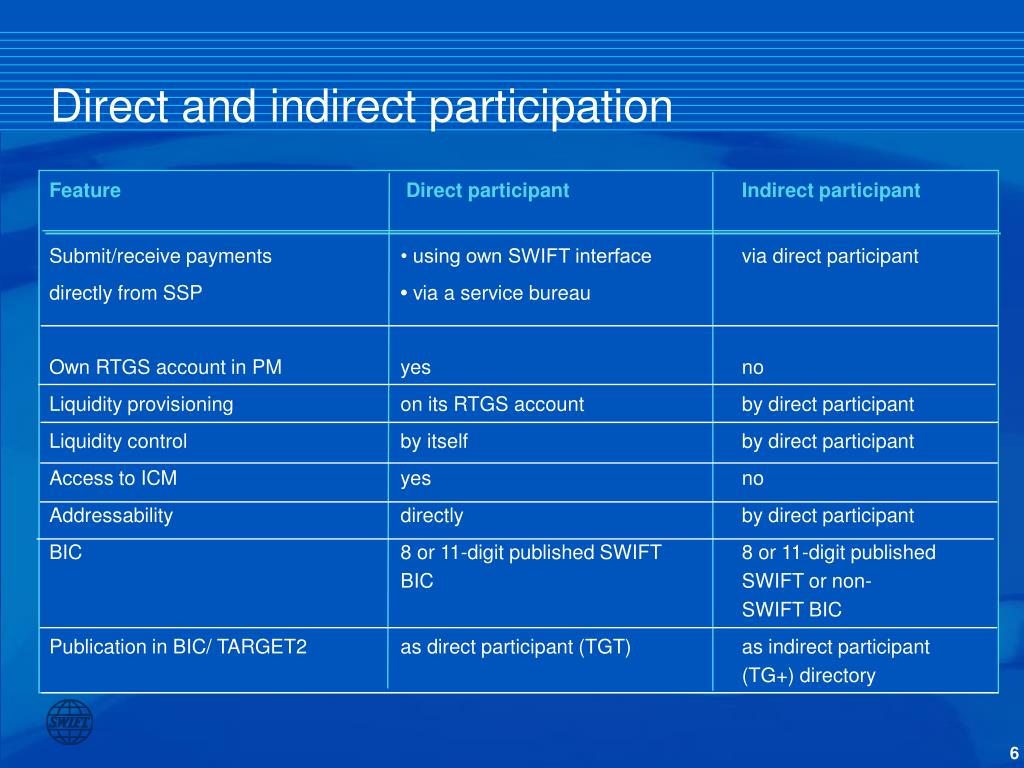 Direct and indirect participation

| Feature | Direct participant | Indirect participant |
|---|---|---|
| Submit/receive payments directly from SSP | • using own SWIFT interface • via a service bureau | via direct participant |
| Own RTGS account in PM | yes | no |
| Liquidity provisioning | on its RTGS account | by direct participant |
| Liquidity control | by itself | by direct participant |
| Access to ICM | yes | no |
| Addressability | directly | by direct participant |
| BIC | 8 or 11-digit published SWIFT BIC | 8 or 11-digit published SWIFT or non-SWIFT BIC |
| Publication in BIC/ TARGET2 | as direct participant (TGT) | as indirect participant (TG+) directory |

SWIFT

6